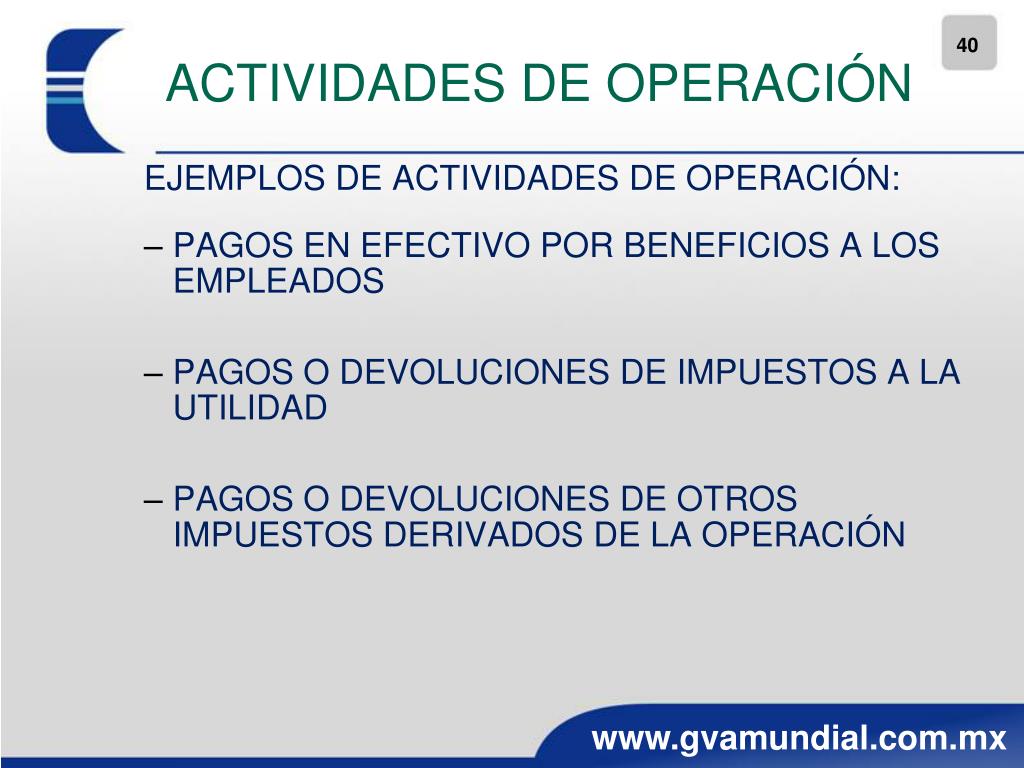 40

ACTIVIDADES DE OPERACIÓN

EJEMPLOS DE ACTIVIDADES DE OPERACIÓN:

– PAGOS EN EFECTIVO POR BENEFICIOS A LOS EMPLEADOS

– PAGOS O DEVOLUCIONES DE IMPUESTOS A LA UTILIDAD

– PAGOS O DEVOLUCIONES DE OTROS IMPUESTOS DERIVADOS DE LA OPERACIÓN

www.gvamundial.com.mx